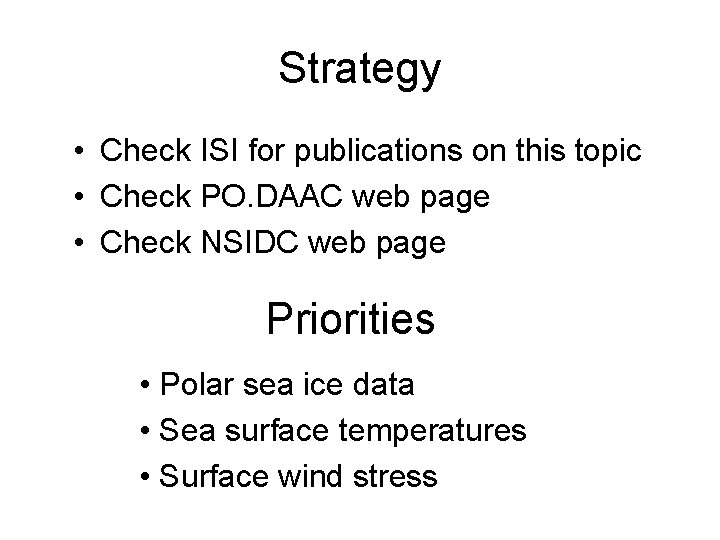 Strategy

• Check ISI for publications on this topic
• Check PO.DAAC web page
• Check NSIDC web page

Priorities

• Polar sea ice data
• Sea surface temperatures
• Surface wind stress